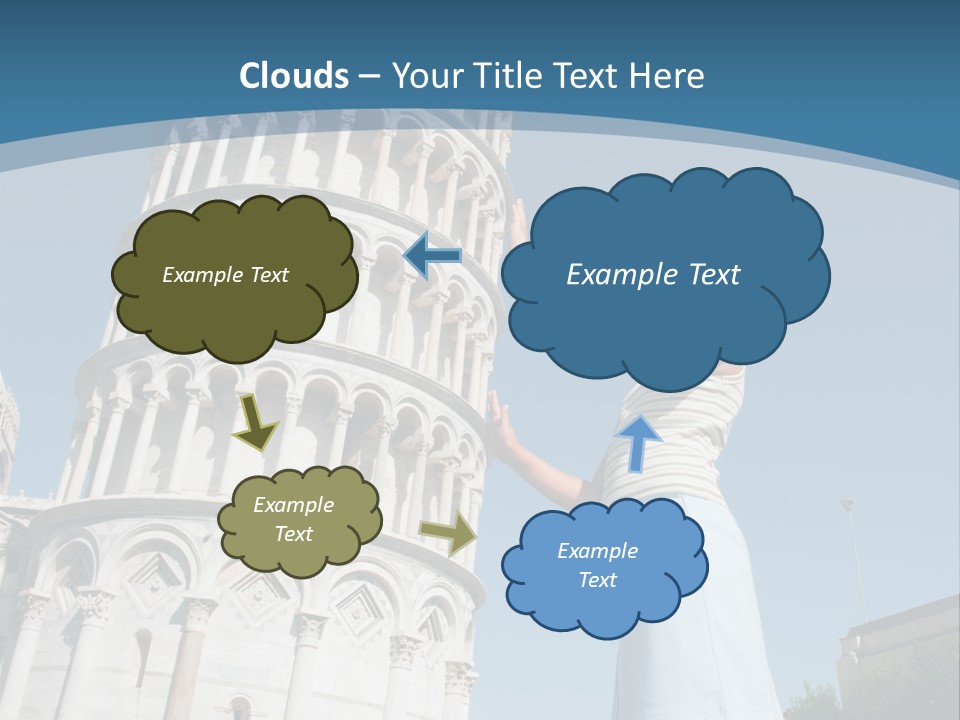 Clouds – Your Title Text Here

Example Text

Example Text

Example Text

Example Text